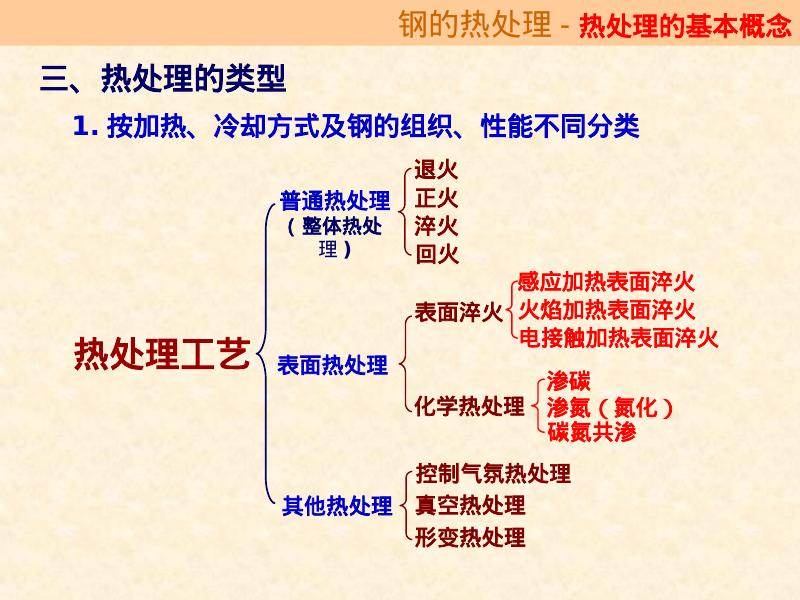 钢的热处理 - 热处理的基本概念

三、热处理的类型

1. 按加热、冷却方式及钢的组织、性能不同分类

热处理工艺

普通热处理（整体热处理）

退火
正火
淬火
回火

表面热处理

表面淬火

感应加热表面淬火
火焰加热表面淬火
电接触加热表面淬火

化学热处理

渗碳
渗氮（氮化）
碳氮共渗

其他热处理

控制气氛热处理
真空热处理
形变热处理